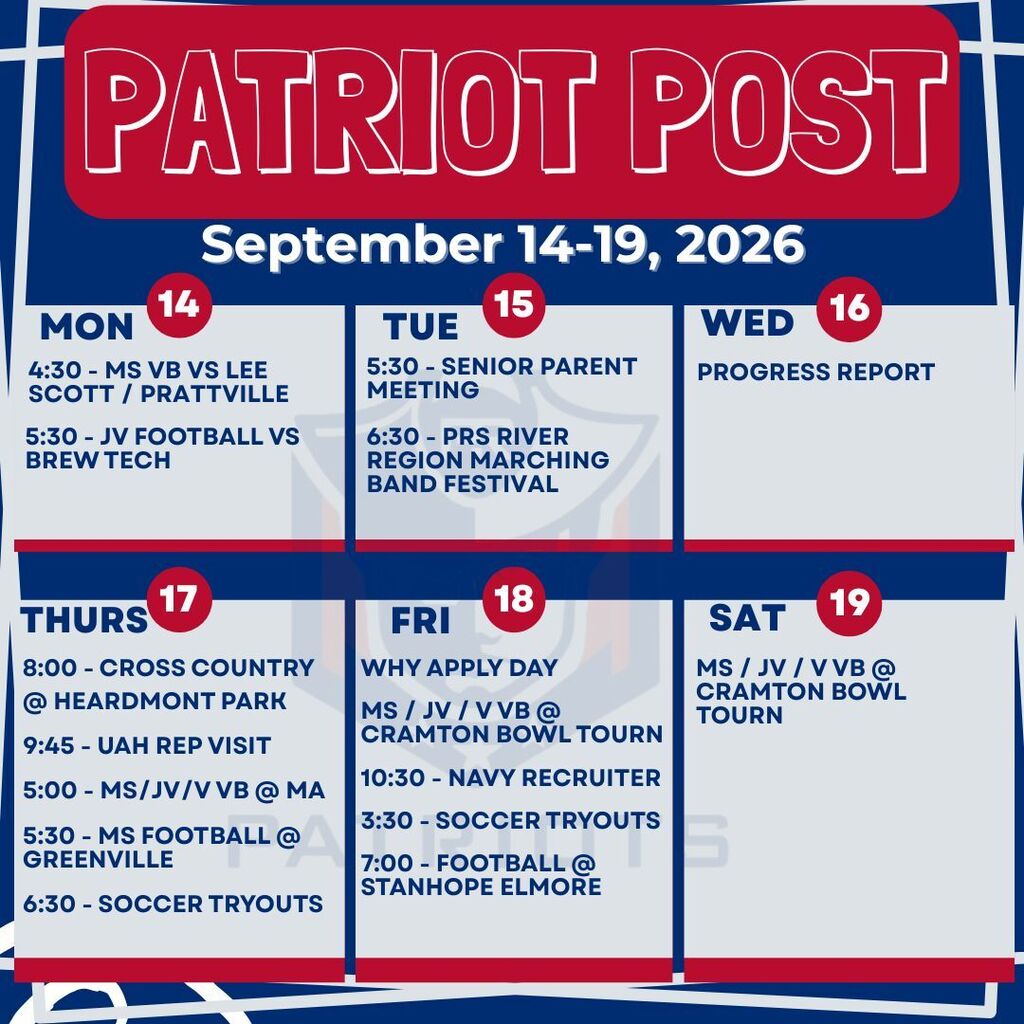 PATRIOT POST

September 14-19, 2026

MON 14

4:30 - MS VB VS LEE SCOTT / PRATTVILLE

5:30 - JV FOOTBALL VS BREW TECH

TUE 15

5:30 - SENIOR PARENT MEETING

6:30 - PRS RIVER REGION MARCHING BAND FESTIVAL

WED 16

PROGRESS REPORT

THURS 17

8:00 - CROSS COUNTRY @ HEARDMONT PARK

9:45 - UAH REP VISIT

5:00 - MS/JV/V VB @ MA

5:30 - MS FOOTBALL @ GREENVILLE

6:30 - SOCCER TRYOUTS

FRI 18

WHY APPLY DAY

MS / JV / V VB @ CRAMTON BOWL TOURN

10:30 - NAVY RECRUITER

3:30 - SOCCER TRYOUTS

7:00 - FOOTBALL @ STANHOPE ELMORE

SAT 19

MS / JV / V VB @ CRAMTON BOWL TOURN

PATRIOTS